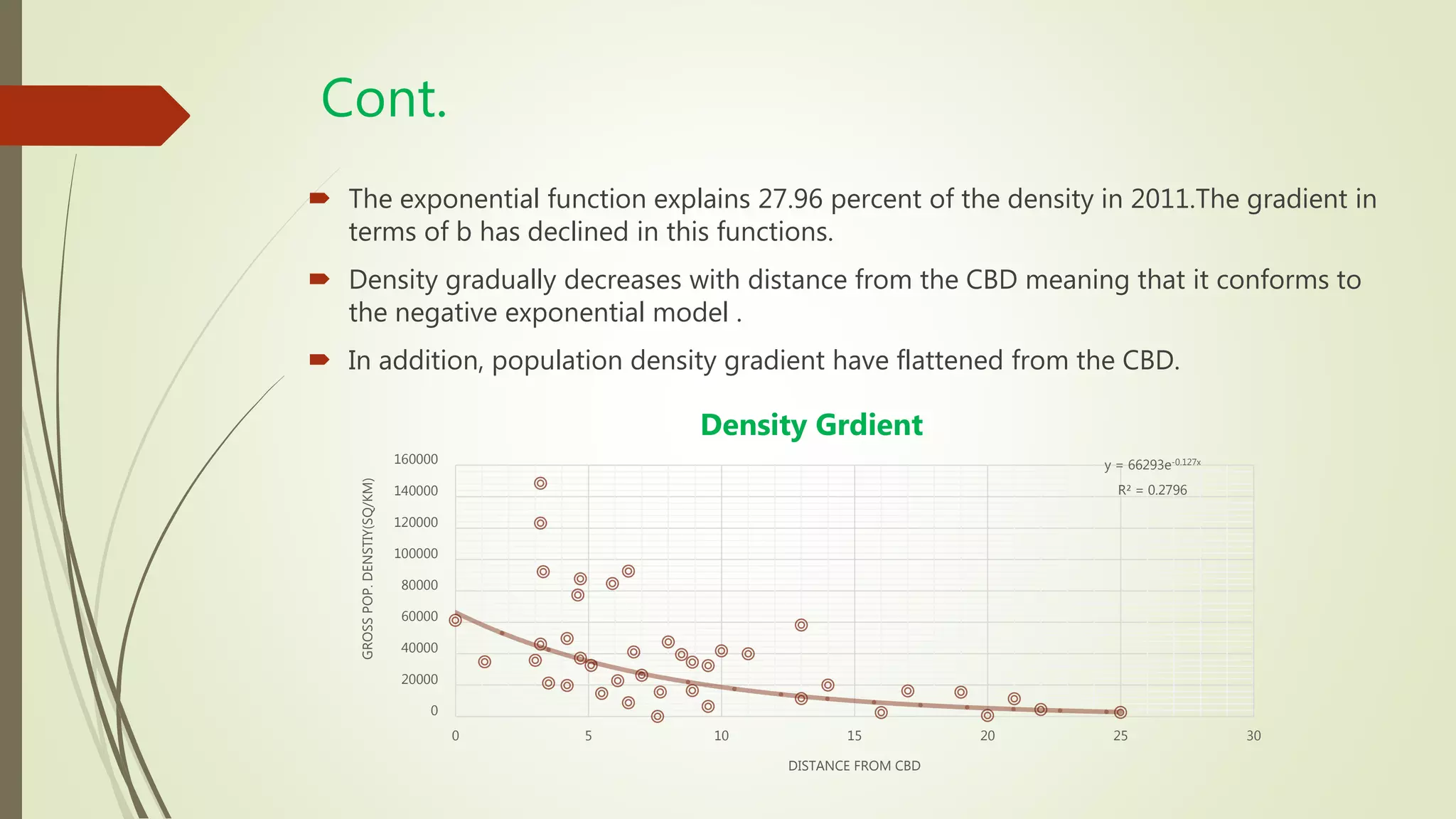 Cont.

The exponential function explains 27.96 percent of the density in 2011.The gradient in terms of b has declined in this functions.

Density gradually decreases with distance from the CBD meaning that it conforms to the negative exponential model .

In addition, population density gradient have flattened from the CBD.

Density Grdient

$y = 66293e^{-0.127x}$
$R^2 = 0.2796$

GROSS POP. DENSTIY(SQ/KM)

160000
140000
120000
100000
80000
60000
40000
20000
0

0 5 10 15 20 25 30

DISTANCE FROM CBD